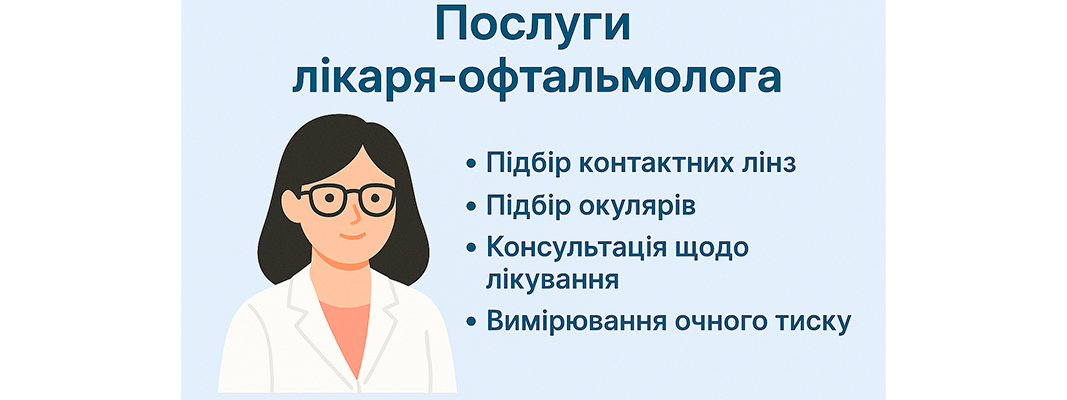 Послуги лікаря-офтальмолога

• Підбір контактних лінз
• Підбір окулярів
• Консультація щодо лікування
• Вимірювання очного тиску